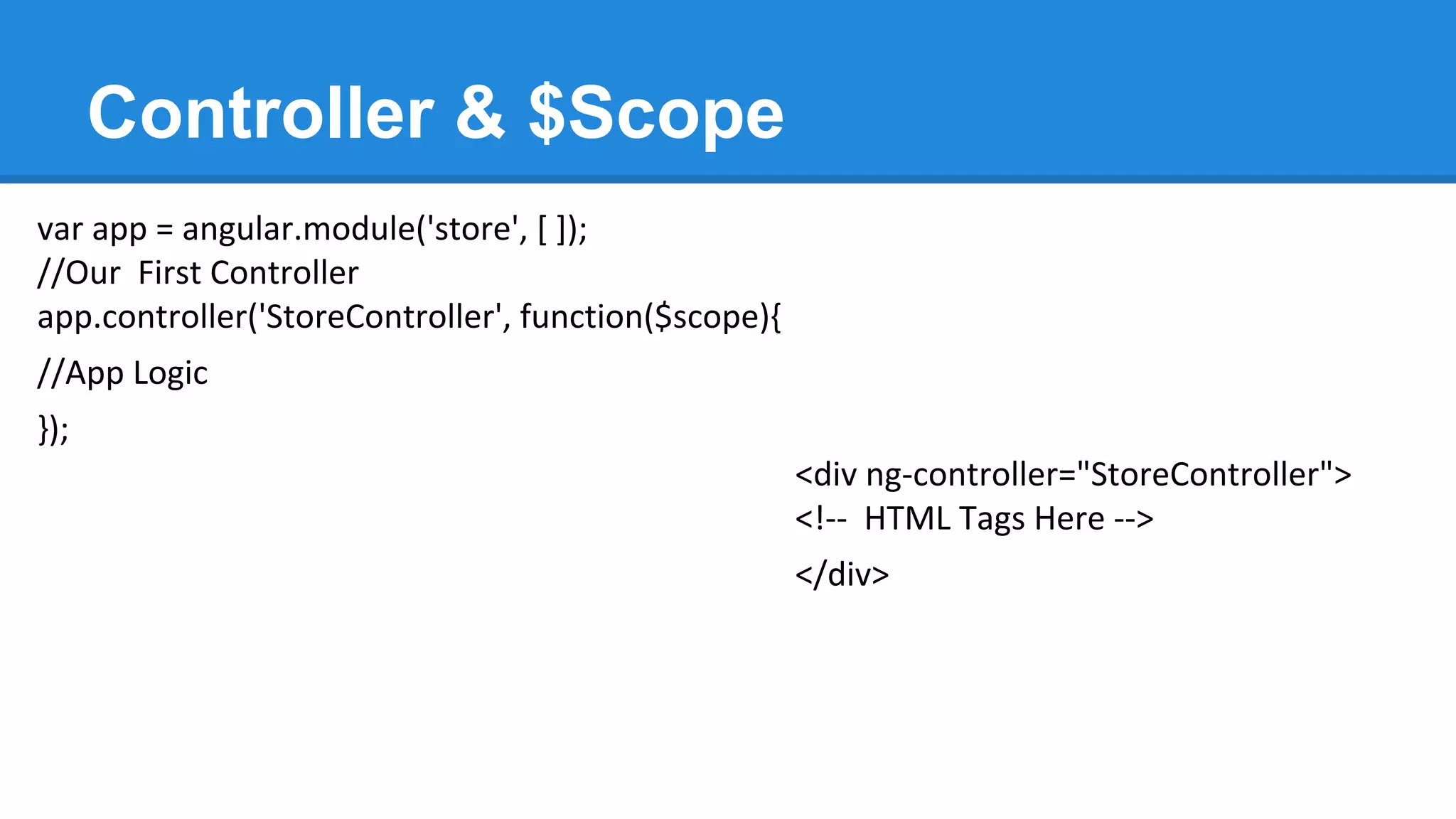 Controller & $Scope

var app = angular.module('store', [ ]);
//Our  First Controller
app.controller('StoreController', function($scope){

//App Logic

});

<div ng-controller="StoreController">
<!--  HTML Tags Here -->

</div>